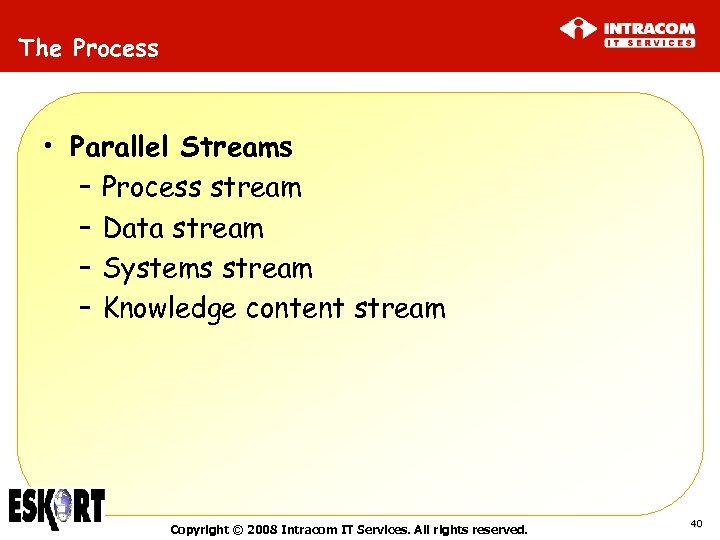 The Process

INTRACOM
IT SERVICES

• Parallel Streams
– Process stream
– Data stream
– Systems stream
– Knowledge content stream

ESKORT

Copyright © 2008 Intracom IT Services. All rights reserved.

40